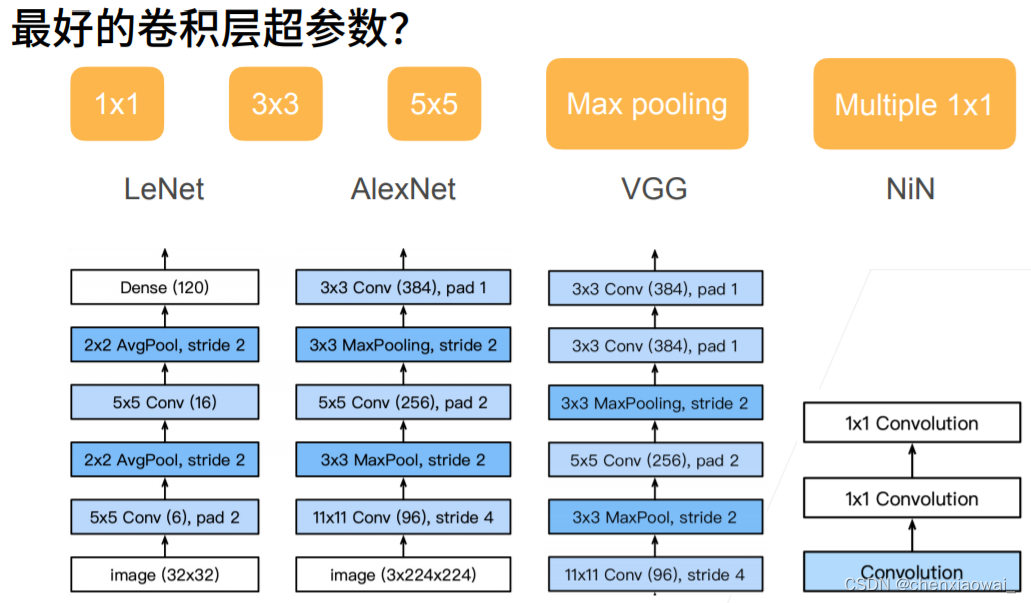 最好的卷积层超参数?

1x1

3x3

5x5

Max pooling

Multiple 1x1

LeNet

AlexNet

VGG

NiN

Dense (120)

2x2 AvgPool, stride 2

5x5 Conv (16)

2x2 AvgPool, stride 2

5x5 Conv (6), pad 2

image (32x32)

3x3 Conv (384), pad 1

3x3 MaxPooling, stride 2

5x5 Conv (256), pad 2

3x3 MaxPool, stride 2

11x11 Conv (96), stride 4

image (3x224x224)

3x3 Conv (384), pad 1

3x3 Conv (384), pad 1

3x3 MaxPooling, stride 2

5x5 Conv (256), pad 2

3x3 MaxPool, stride 2

11x11 Conv (96), stride 4

1x1 Convolution

1x1 Convolution

Convolution

CSDN @chenxiaowai_